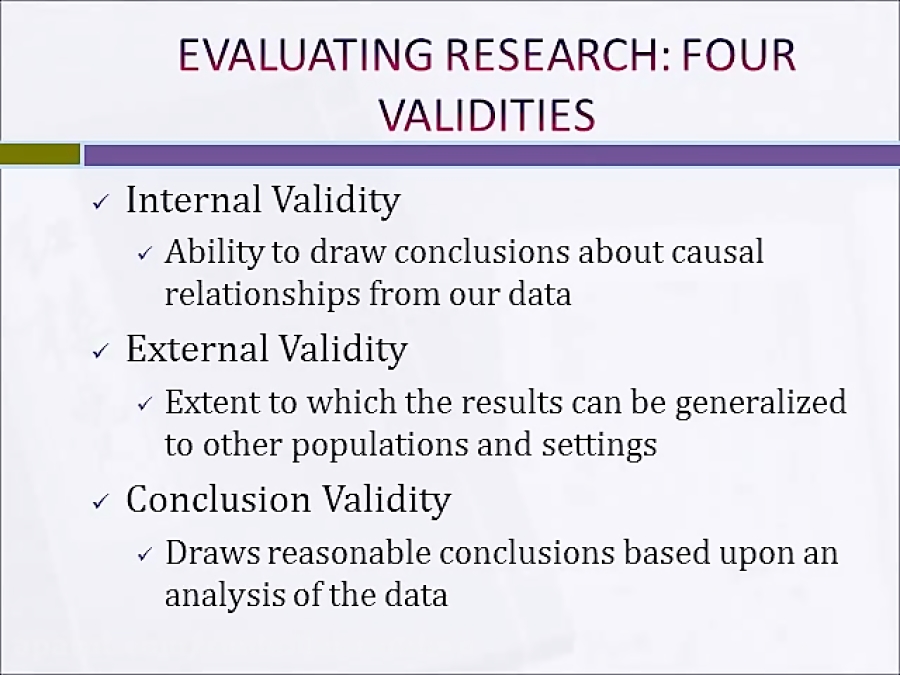 EVALUATING RESEARCH: FOUR VALIDITIES

✓ Internal Validity
✓ Ability to draw conclusions about causal relationships from our data
✓ External Validity
✓ Extent to which the results can be generalized to other populations and settings
✓ Conclusion Validity
✓ Draws reasonable conclusions based upon an analysis of the data